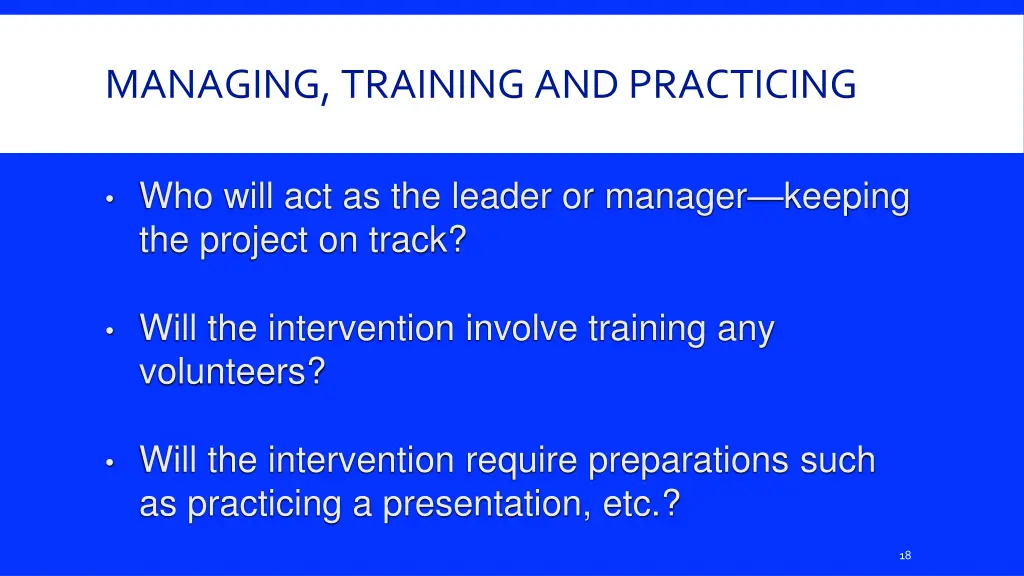 MANAGING, TRAINING AND PRACTICING

• Who will act as the leader or manager—keeping the project on track?

• Will the intervention involve training any volunteers?

• Will the intervention require preparations such as practicing a presentation, etc.?

18